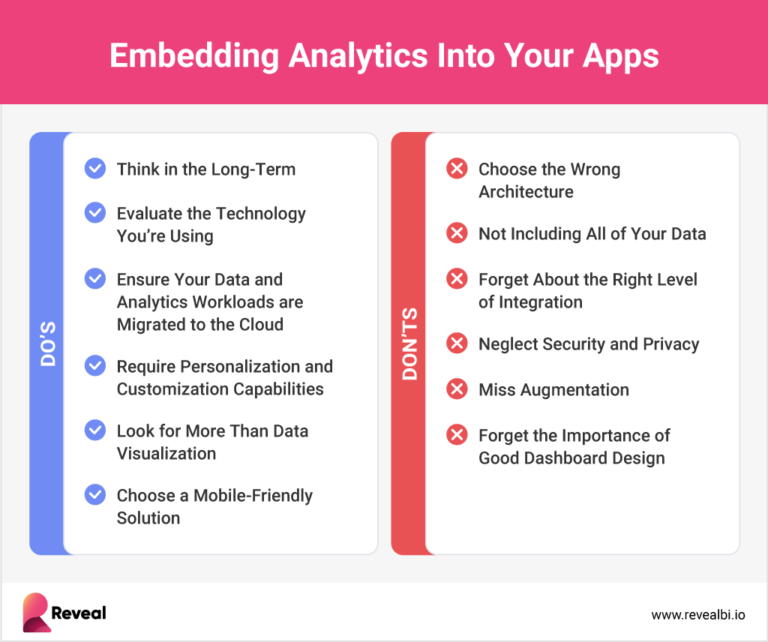 Embedding Analytics Into Your Apps

DO'S

Think in the Long-Term

Evaluate the Technology You're Using

Ensure Your Data and Analytics Workloads are Migrated to the Cloud

Require Personalization and Customization Capabilities

Look for More Than Data Visualization

Choose a Mobile-Friendly Solution

DON'TS

Choose the Wrong Architecture

Not Including All of Your Data

Forget About the Right Level of Integration

Neglect Security and Privacy

Miss Augmentation

Forget the Importance of Good Dashboard Design

Reveal

www.revealbi.io